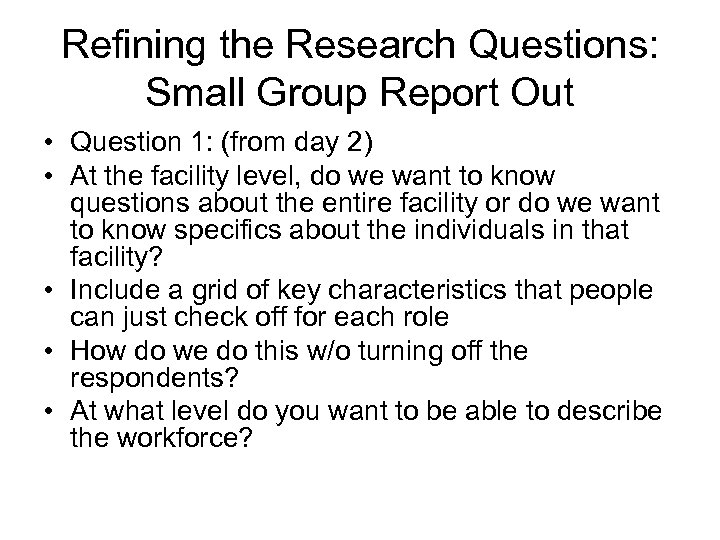 Refining the Research Questions: Small Group Report Out

• Question 1: (from day 2)
• At the facility level, do we want to know questions about the entire facility or do we want to know specifics about the individuals in that facility?
• Include a grid of key characteristics that people can just check off for each role
• How do we do this w/o turning off the respondents?
• At what level do you want to be able to describe the workforce?